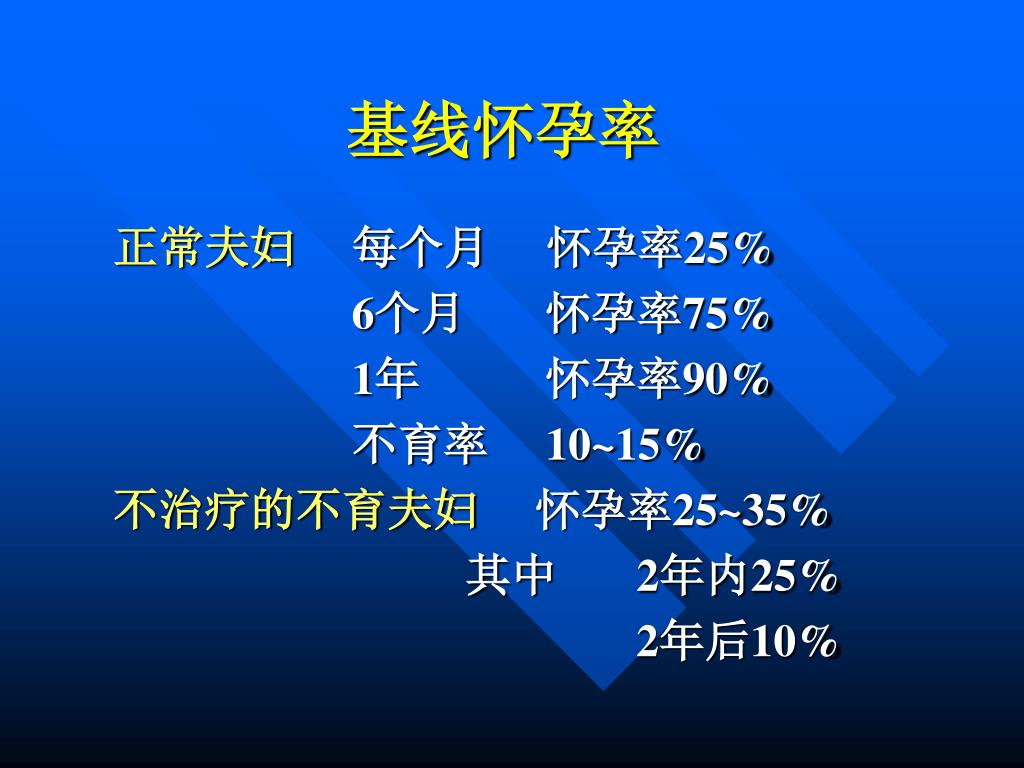 基线怀孕率

正常夫妇　每个月　怀孕率25%
6个月　怀孕率75%
1年　怀孕率90%
不育率　10~15%
不治疗的不育夫妇　怀孕率25~35%
其中　2年内25%
2年后10%